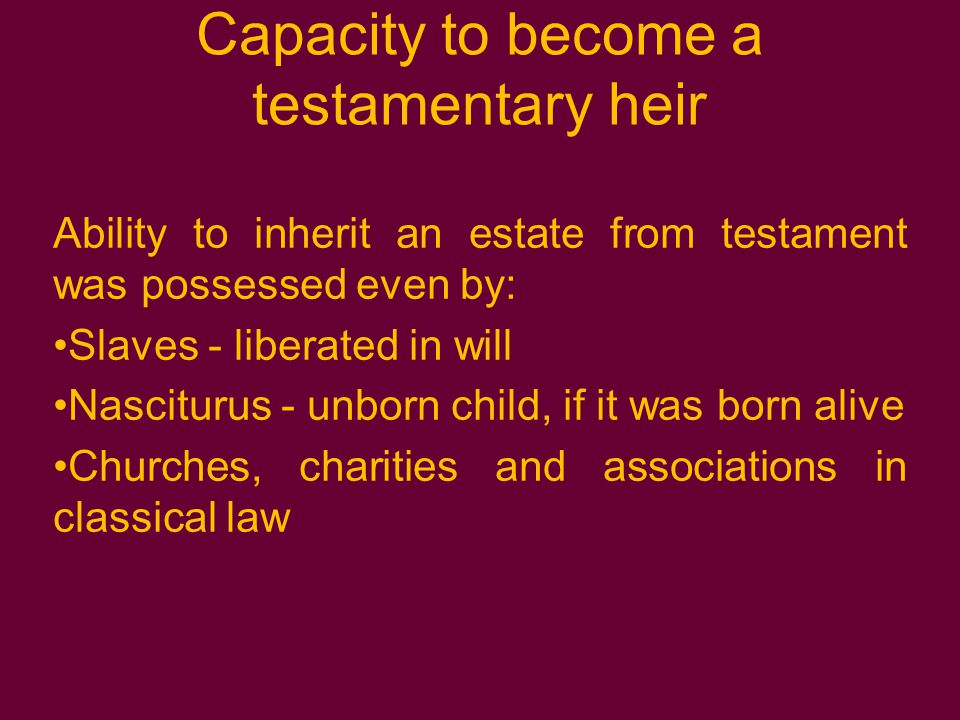 Capacity to become a testamentary heir

Ability to inherit an estate from testament was possessed even by:

•Slaves - liberated in will

•Nasciturus - unborn child, if it was born alive

•Churches, charities and associations in classical law